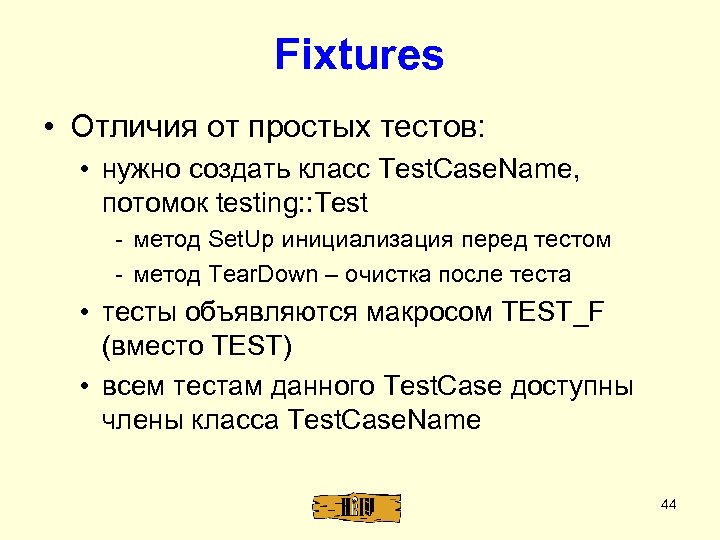 Fixtures

• Отличия от простых тестов:

• нужно создать класс TestCaseName, потомок testing::Test

- метод SetUp инициализация перед тестом

- метод TearDown – очистка после теста

• тесты объявляются макросом TEST_F (вместо TEST)

• всем тестам данного TestCase доступны члены класса TestCaseName

44